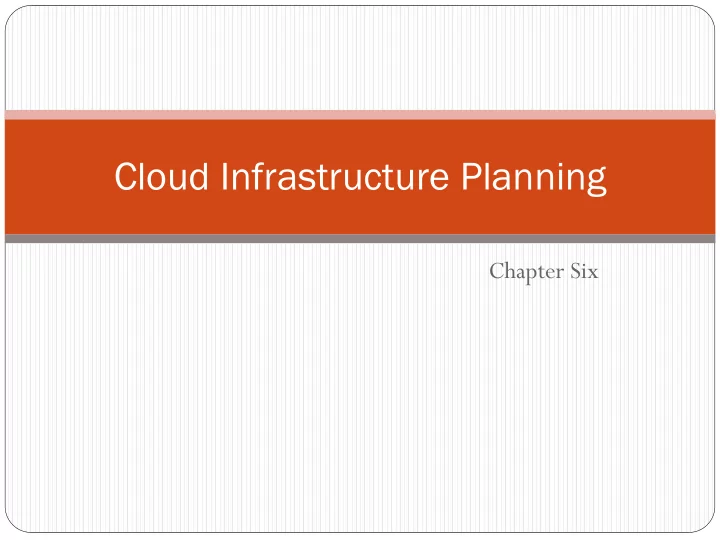 Cloud Infrastructure Planning

Chapter Six